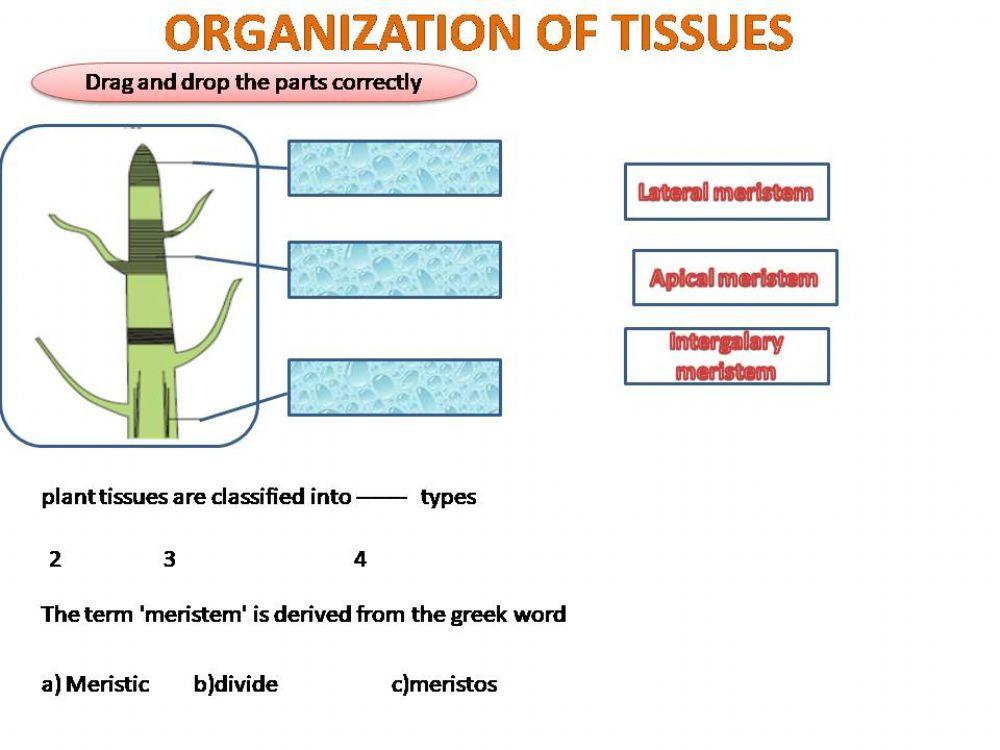 ORGANIZATION OF TISSUES

Drag and drop the parts correctly

Lateral meristem

Apical meristem

Intergalary meristem

plant tissues are classified into —— types

2 3 4

The term 'meristem' is derived from the greek word

a) Meristic b)divide c)meristos